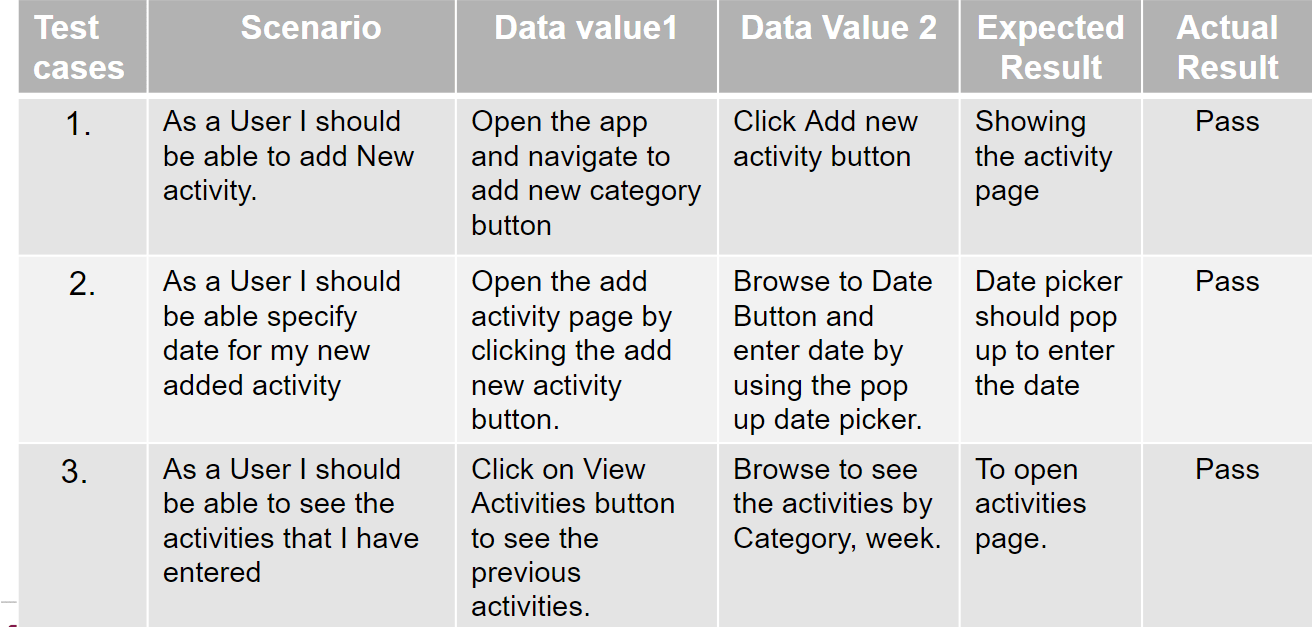 | Test cases | Scenario | Data value1 | Data Value 2 | Expected Result | Actual Result |
|---|---|---|---|---|---|
| 1. | As a User I should be able to add New activity. | Open the app and navigate to add new category button | Click Add new activity button | Showing the activity page | Pass |
| 2. | As a User I should be able specify date for my new added activity | Open the add activity page by clicking the add new activity button. | Browse to Date Button and enter date by using the pop up date picker. | Date picker should pop up to enter the date | Pass |
| 3. | As a User I should be able to see the activities that I have entered | Click on View Activities button to see the previous activities. | Browse to see the activities by Category, week. | To open activities page. | Pass |